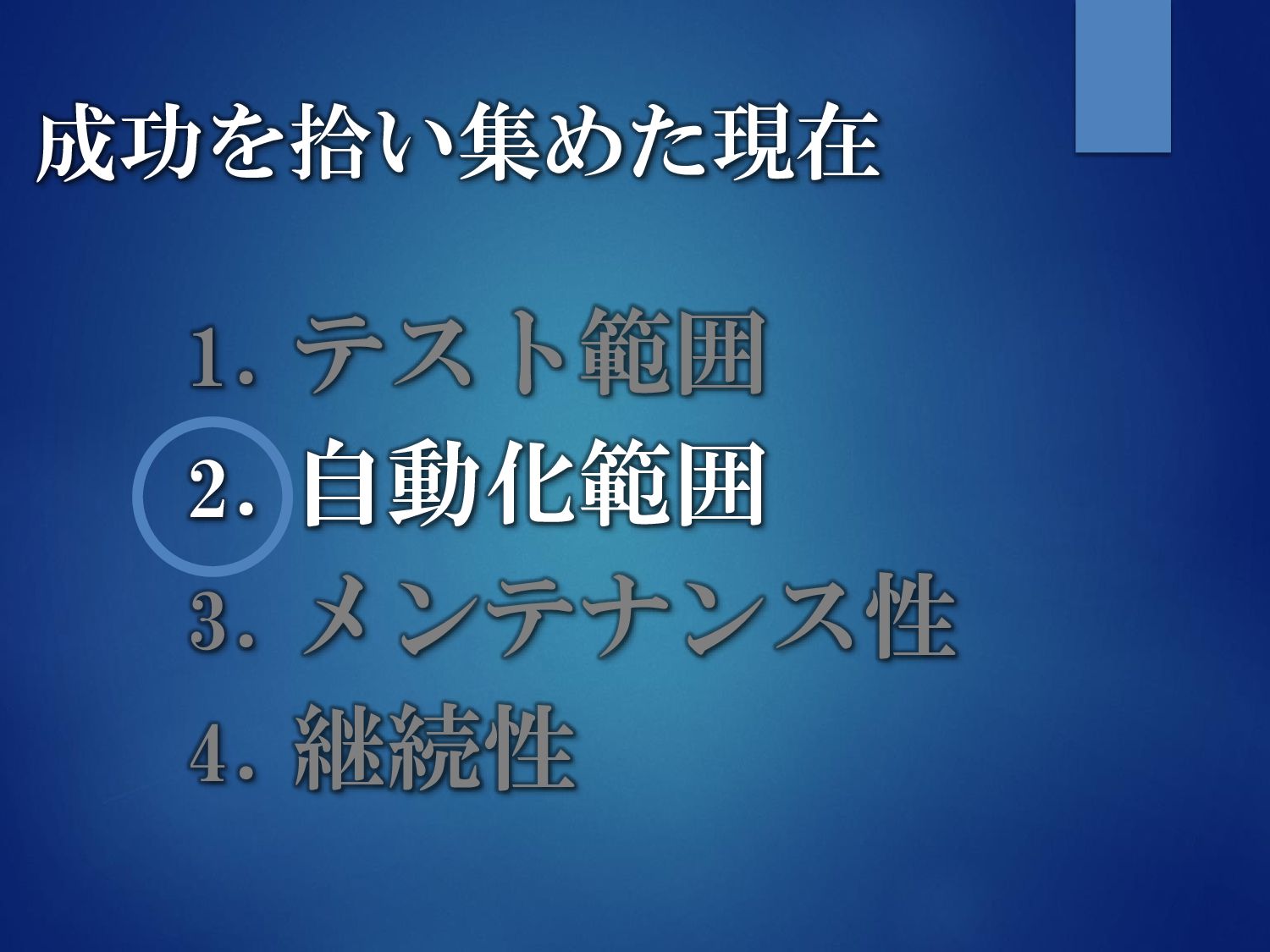 成功を拾い集めた現在

1. テスト範囲
2. 自動化範囲
3. メンテナンス性
4. 継続性